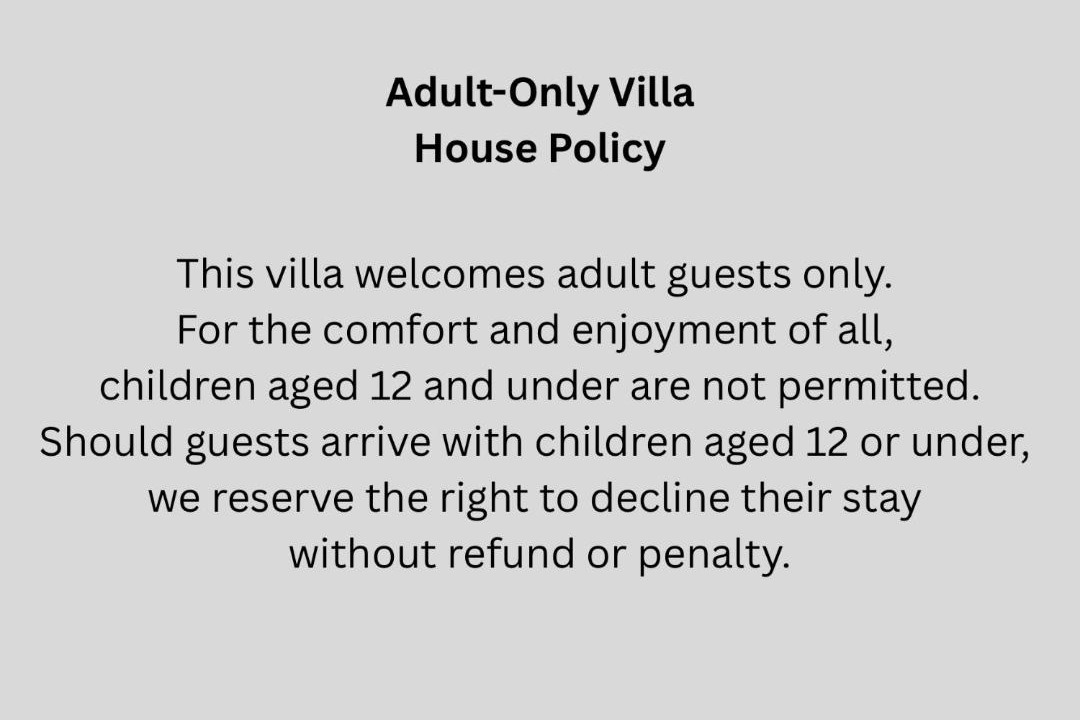 Adult-Only Villa
House Policy

This villa welcomes adult guests only. For the comfort and enjoyment of all, children aged 12 and under are not permitted. Should guests arrive with children aged 12 or under, we reserve the right to decline their stay without refund or penalty.